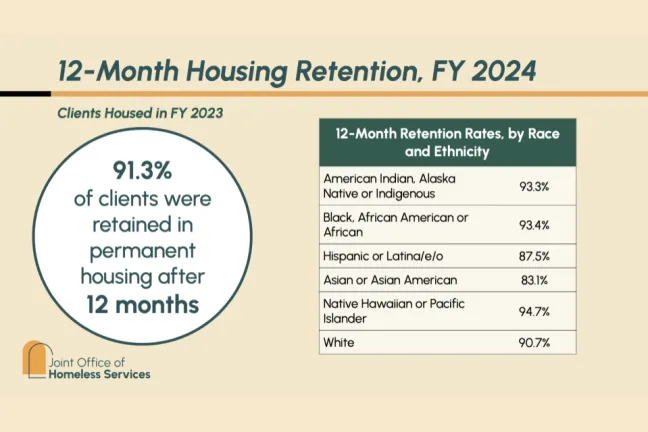 12-Month Housing Retention, FY 2024

Clients Housed in FY 2023

91.3%
of clients were retained in permanent housing after 12 months

| 12-Month Retention Rates, by Race and Ethnicity | |
|---|---|
| American Indian, Alaska Native or Indigenous | 93.3% |
| Black, African American or African | 93.4% |
| Hispanic or Latina/e/o | 87.5% |
| Asian or Asian American | 83.1% |
| Native Hawaiian or Pacific Islander | 94.7% |
| White | 90.7% |

Joint Office of
Homeless Services